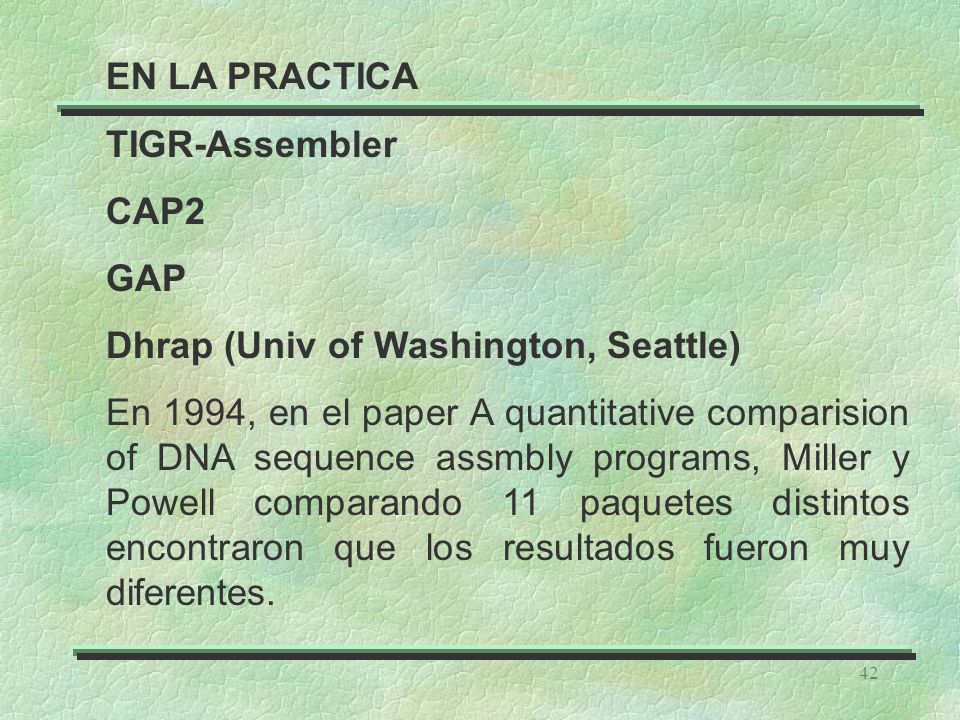 EN LA PRACTICA

TIGR-Assembler

CAP2

GAP

Dhrap (Univ of Washington, Seattle)

En 1994, en el paper A quantitative comparision of DNA sequence assmbly programs, Miller y Powell comparando 11 paquetes distintos encontraron que los resultados fueron muy diferentes.

42